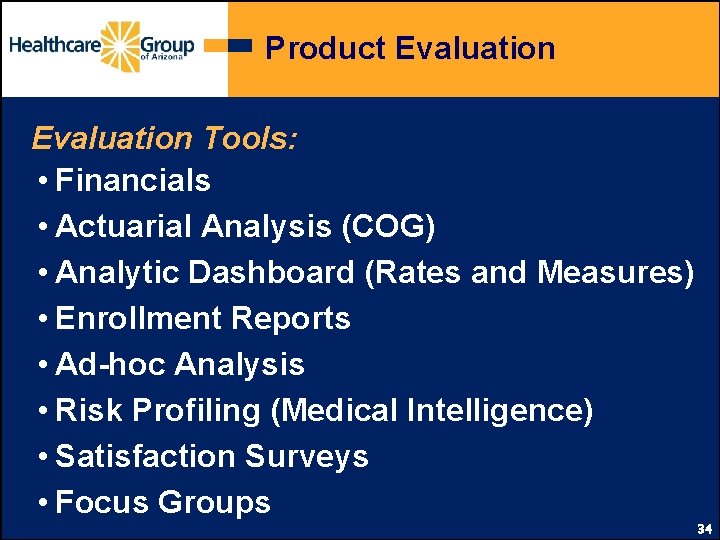 Healthcare Group of Arizona

Product Evaluation

Evaluation Tools:

• Financials
• Actuarial Analysis (COG)
• Analytic Dashboard (Rates and Measures)
• Enrollment Reports
• Ad-hoc Analysis
• Risk Profiling (Medical Intelligence)
• Satisfaction Surveys
• Focus Groups

34